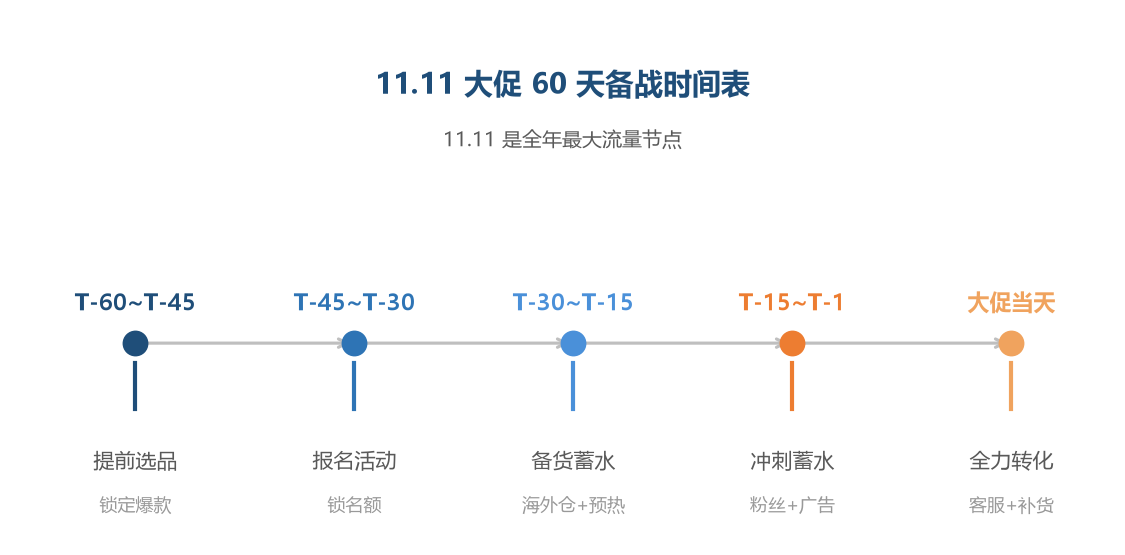 11.11 大促 60 天备战时间表

11.11 是全年最大流量节点

T-60~T-45
提前选品
锁定爆款

T-45~T-30
报名活动
锁名额

T-30~T-15
备货蓄水
海外仓+预热

T-15~T-1
冲刺蓄水
粉丝+广告

大促当天
全力转化
客服+补货